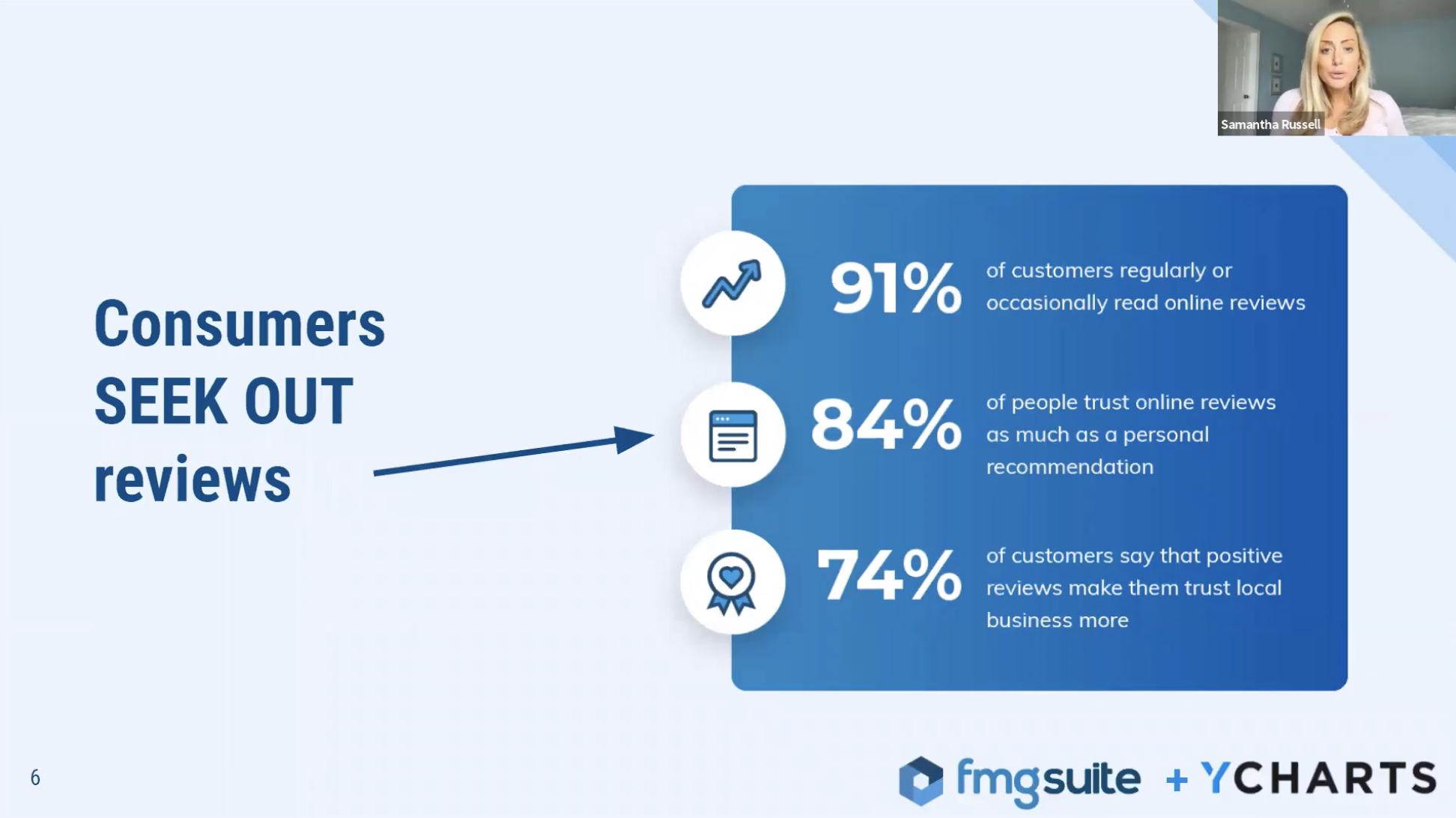 Samantha Russell

Consumers SEEK OUT reviews

91% of customers regularly or occasionally read online reviews

84% of people trust online reviews as much as a personal recommendation

74% of customers say that positive reviews make them trust local business more

6

fmgsuite + YCHARTS